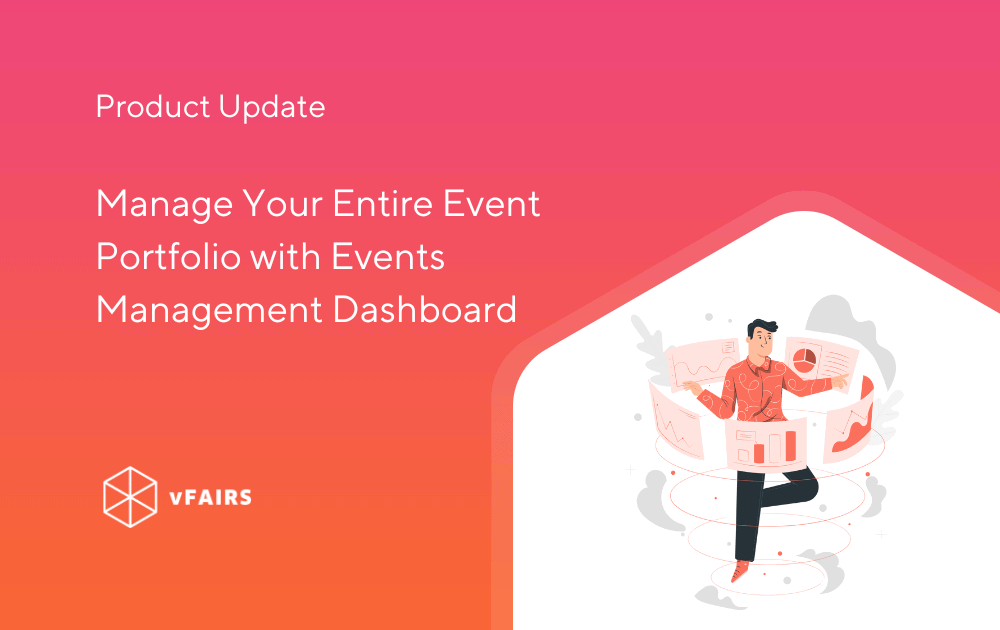 Product Update

Manage Your Entire Event Portfolio with Events Management Dashboard

vFAIRS